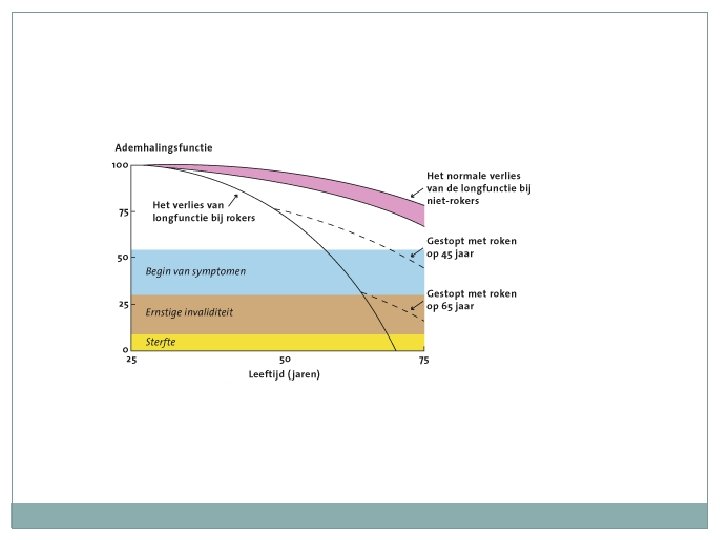 Ademhalingsfunctie

100
75
50
25
0

Het verlies van longfunctie bij rokers

Het normale verlies van de longfunctie bij niet-rokers

Gestopt met roken op 45 jaar

Gestopt met roken op 65 jaar

Begin van symptomen
Ernstige invaliditeit
Sterfte

25
50
75
Leeftijd (jaren)